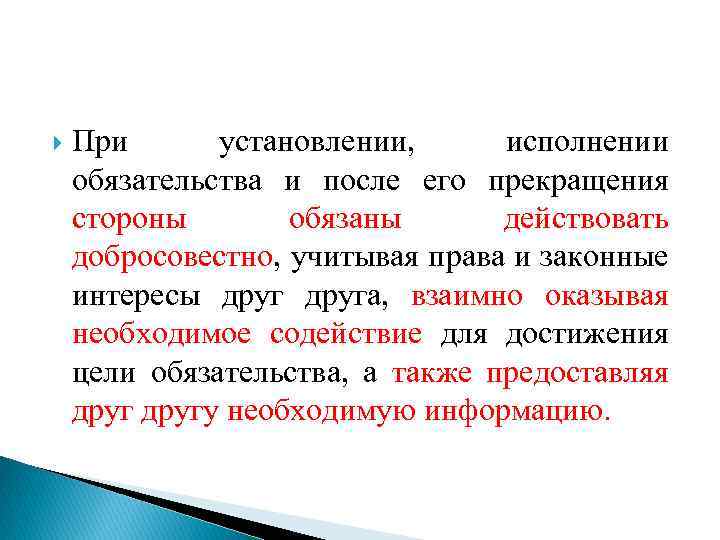 При установлении, исполнении обязательства и после его прекращения стороны обязаны действовать добросовестно, учитывая права и законные интересы друг друга, взаимно оказывая необходимое содействие для достижения цели обязательства, а также предоставляя друг другу необходимую информацию.